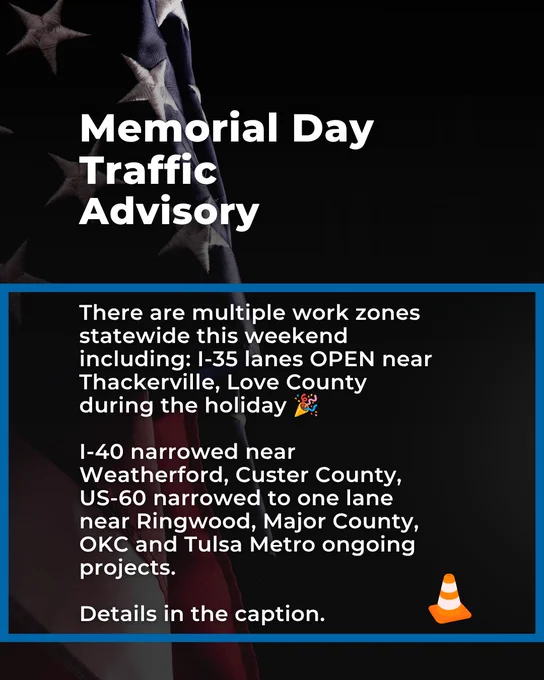 Memorial Day Traffic Advisory

There are multiple work zones statewide this weekend including: I-35 lanes OPEN near Thackerville, Love County during the holiday 🎉

I-40 narrowed near Weatherford, Custer County, US-60 narrowed to one lane near Ringwood, Major County, OKC and Tulsa Metro ongoing projects.

Details in the caption.